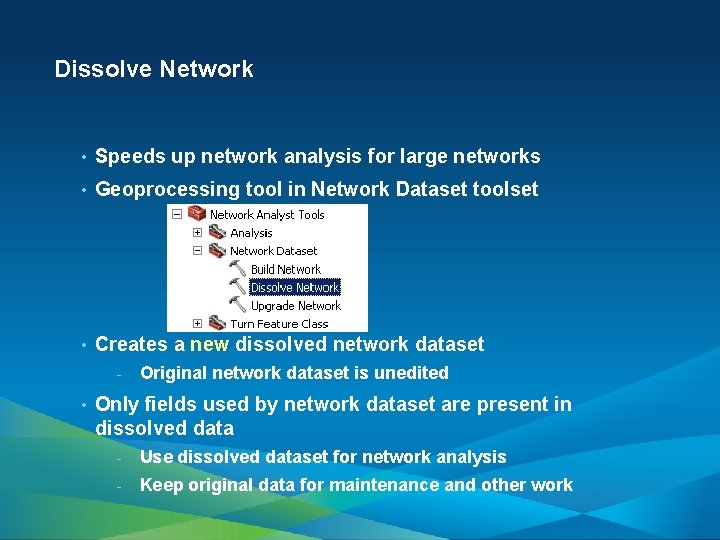 Dissolve Network

• Speeds up network analysis for large networks

• Geoprocessing tool in Network Dataset toolset

Network Analyst Tools
Analysis
Network Dataset
Build Network
Dissolve Network
Upgrade Network
Turn Feature Class

• Creates a new dissolved network dataset

- Original network dataset is unedited

• Only fields used by network dataset are present in dissolved data

- Use dissolved dataset for network analysis

- Keep original data for maintenance and other work